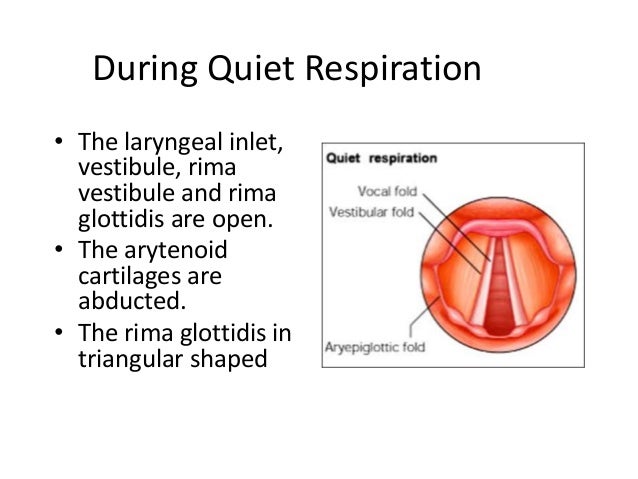 During Quiet Respiration

• The laryngeal inlet, vestibule, rima vestibule and rima glottidis are open.
• The arytenoid cartilages are abducted.
• The rima glottidis in triangular shaped

Quiet respiration

Vocal fold
Vestibular fold
Aryepiglottic fold